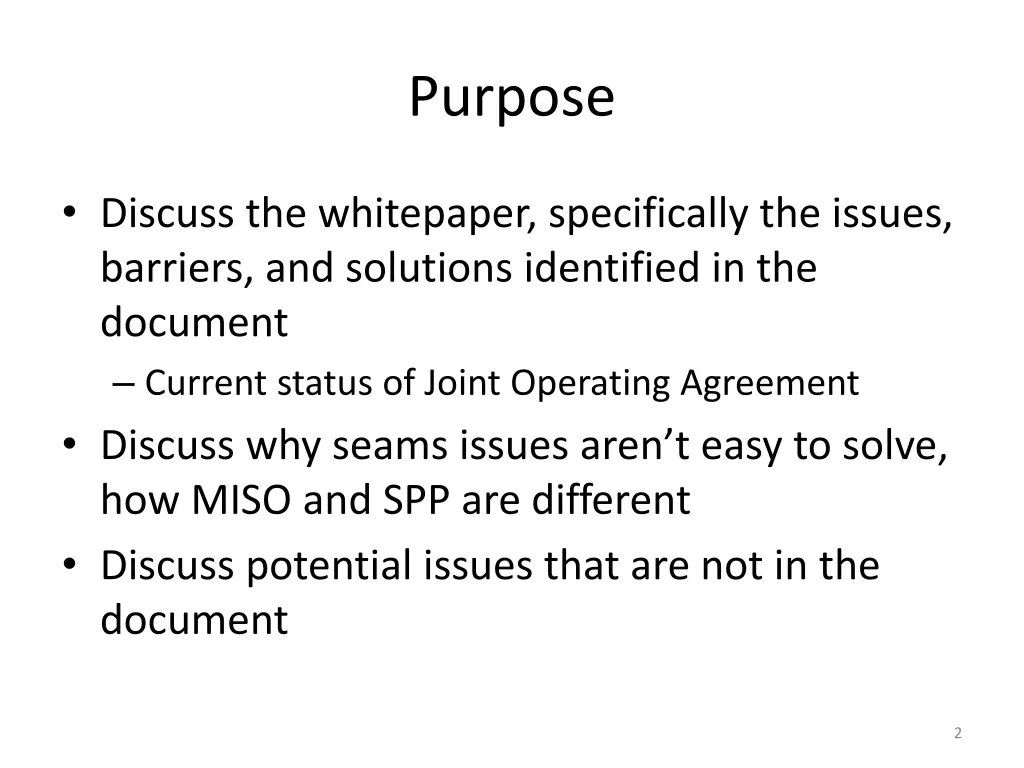 Purpose

• Discuss the whitepaper, specifically the issues, barriers, and solutions identified in the document
– Current status of Joint Operating Agreement
• Discuss why seams issues aren’t easy to solve, how MISO and SPP are different
• Discuss potential issues that are not in the document

2